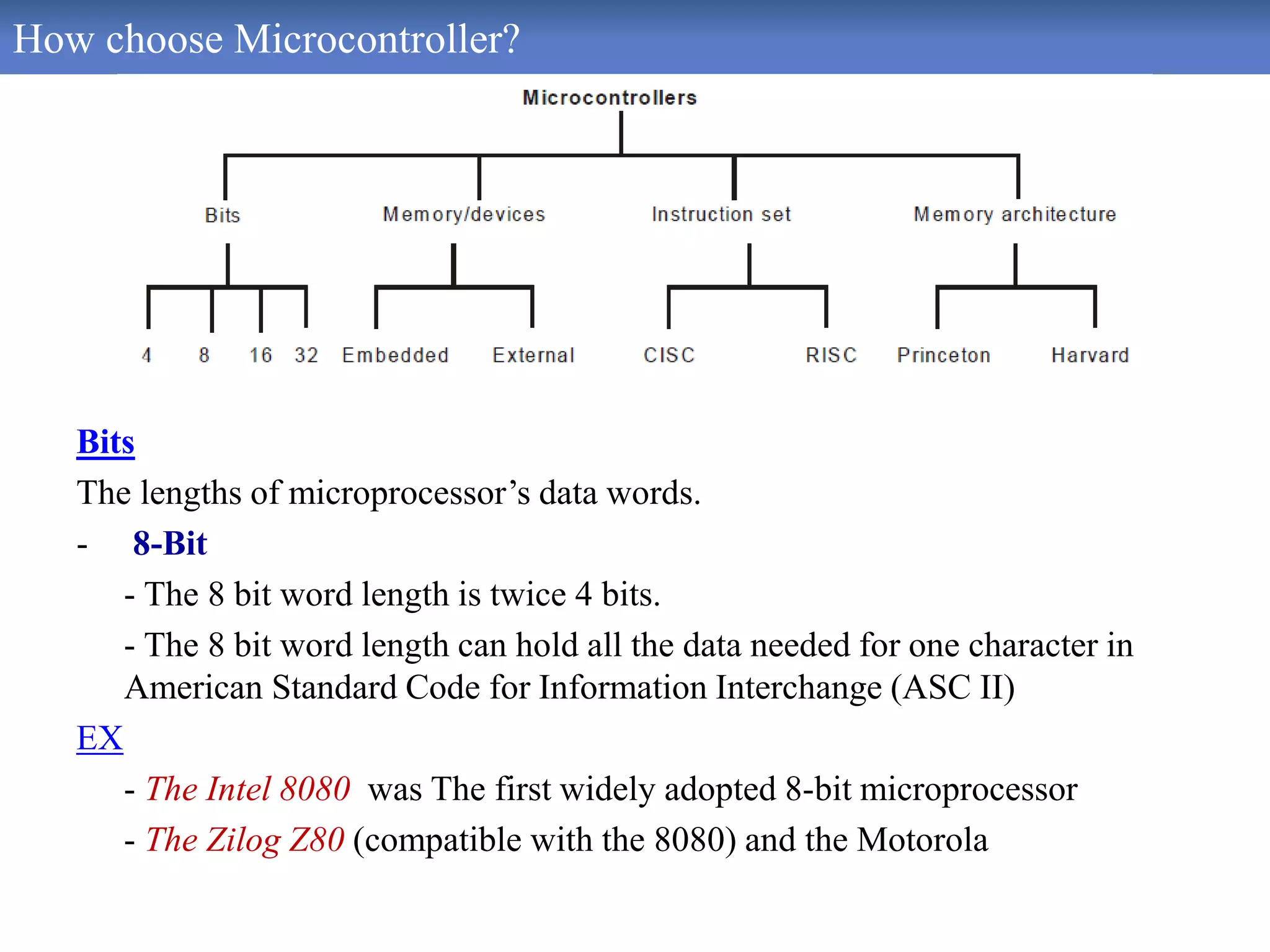 How choose Microcontroller?

Microcontrollers

Bits

Memory/devices

Instruction set

Memory architecture

4

8

16

32

Embedded

External

CISC

RISC

Princeton

Harvard

Bits

The lengths of microprocessor’s data words.

- 8-Bit

- The 8 bit word length is twice 4 bits.

- The 8 bit word length can hold all the data needed for one character in American Standard Code for Information Interchange (ASC II)

EX

- The Intel 8080 was The first widely adopted 8-bit microprocessor

- The Zilog Z80 (compatible with the 8080) and the Motorola